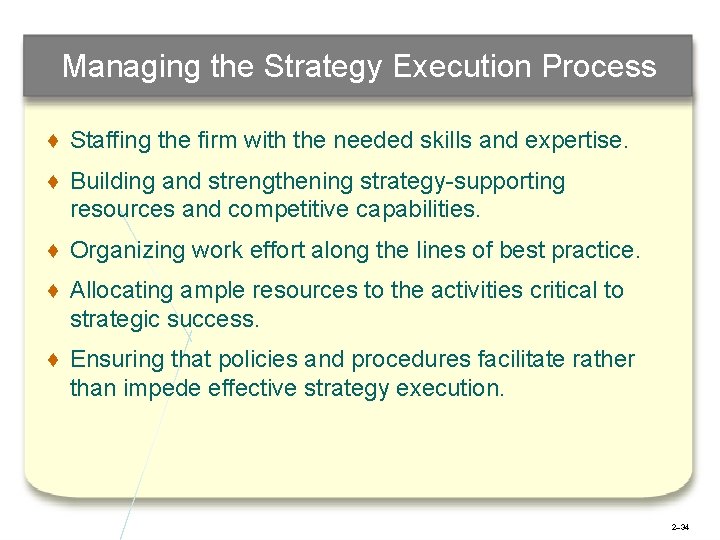 Managing the Strategy Execution Process

♦ Staffing the firm with the needed skills and expertise.

♦ Building and strengthening strategy-supporting resources and competitive capabilities.

♦ Organizing work effort along the lines of best practice.

♦ Allocating ample resources to the activities critical to strategic success.

♦ Ensuring that policies and procedures facilitate rather than impede effective strategy execution.

2–34